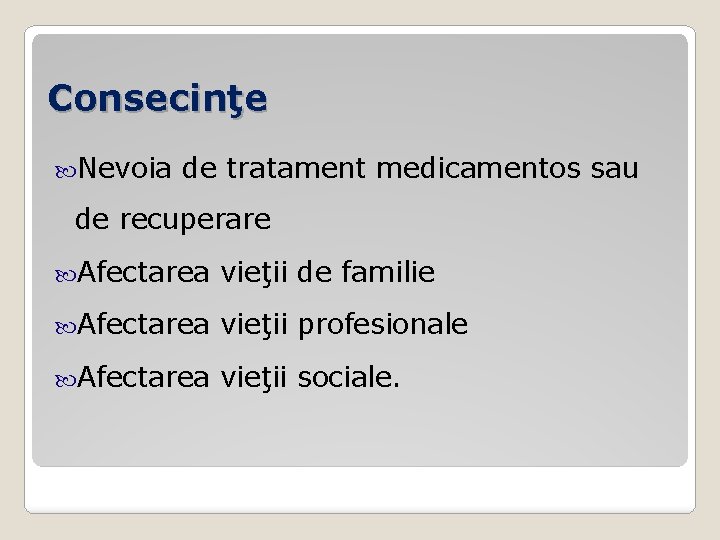 Consecinţe

Nevoia de tratament medicamentos sau de recuperare

Afectarea vieţii de familie

Afectarea vieţii profesionale

Afectarea vieţii sociale.